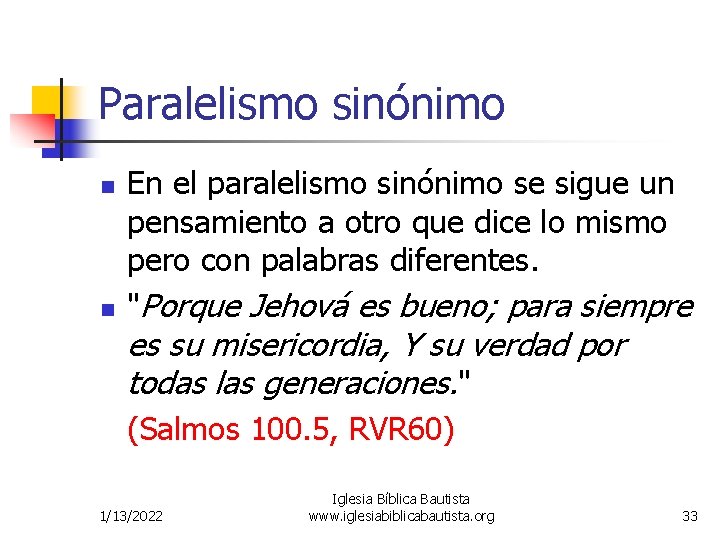 Paralelismo sinónimo

En el paralelismo sinónimo se sigue un pensamiento a otro que dice lo mismo pero con palabras diferentes.

"Porque Jehová es bueno; para siempre es su misericordia, Y su verdad por todas las generaciones."

(Salmos 100.5, RVR60)

1/13/2022

Iglesia Bíblica Bautista
www.iglesiabiblicabautista.org

33